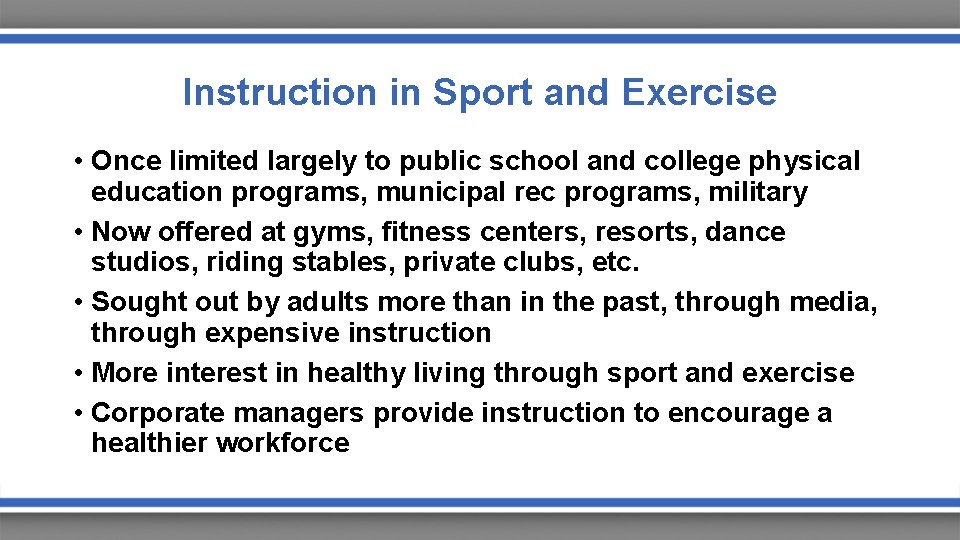 Instruction in Sport and Exercise

• Once limited largely to public school and college physical education programs, municipal rec programs, military
• Now offered at gyms, fitness centers, resorts, dance studios, riding stables, private clubs, etc.
• Sought out by adults more than in the past, through media, through expensive instruction
• More interest in healthy living through sport and exercise
• Corporate managers provide instruction to encourage a healthier workforce